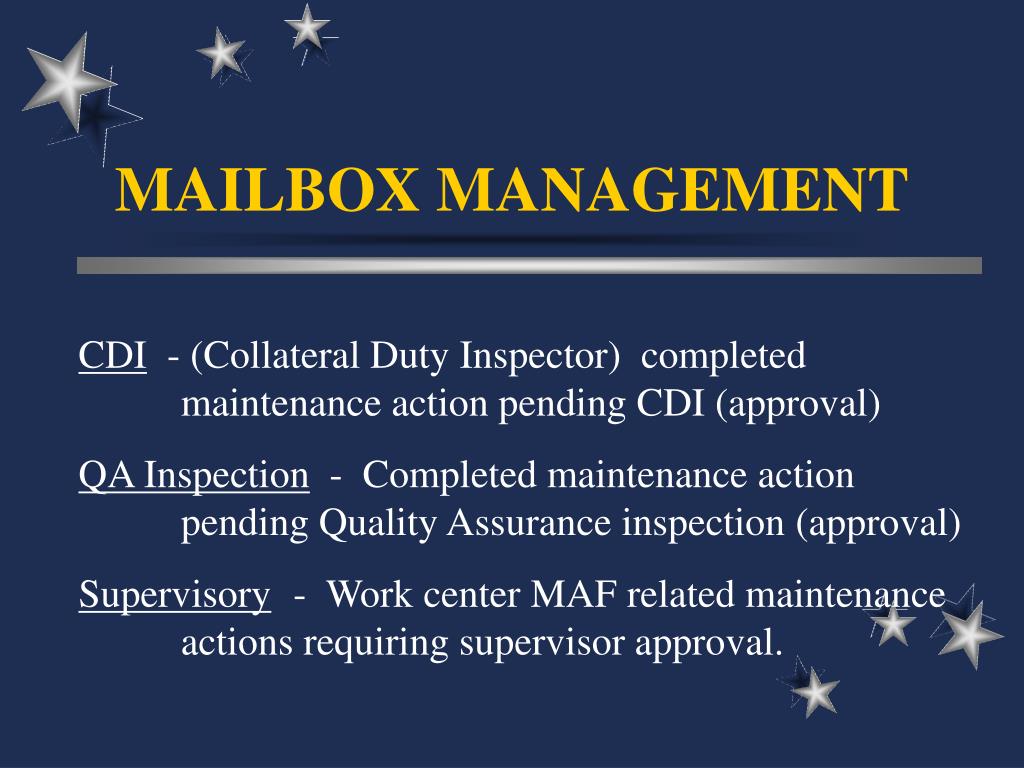 MAILBOX MANAGEMENT

CDI - (Collateral Duty Inspector) completed maintenance action pending CDI (approval)

QA Inspection - Completed maintenance action pending Quality Assurance inspection (approval)

Supervisory - Work center MAF related maintenance actions requiring supervisor approval.